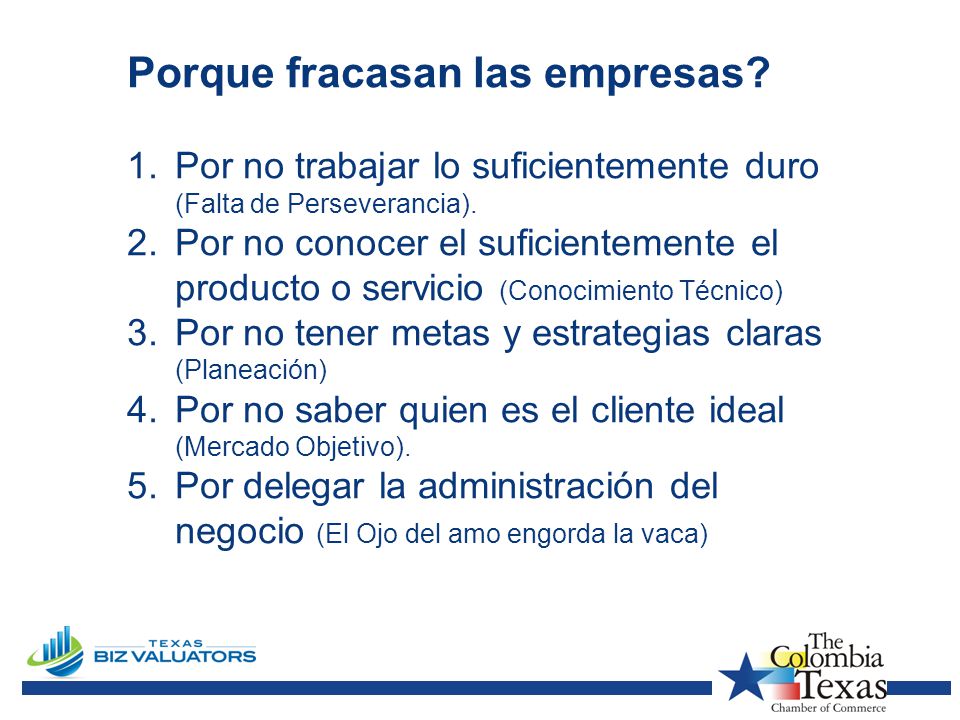 Porque fracasan las empresas?

1. Por no trabajar lo suficientemente duro (Falta de Perseverancia).
2. Por no conocer el suficientemente el producto o servicio (Conocimiento Técnico)
3. Por no tener metas y estrategias claras (Planeación)
4. Por no saber quien es el cliente ideal (Mercado Objetivo).
5. Por delegar la administración del negocio (El Ojo del amo engorda la vaca)

TEXAS BIZ VALUATORS

The Colombia Texas Chamber of Commerce